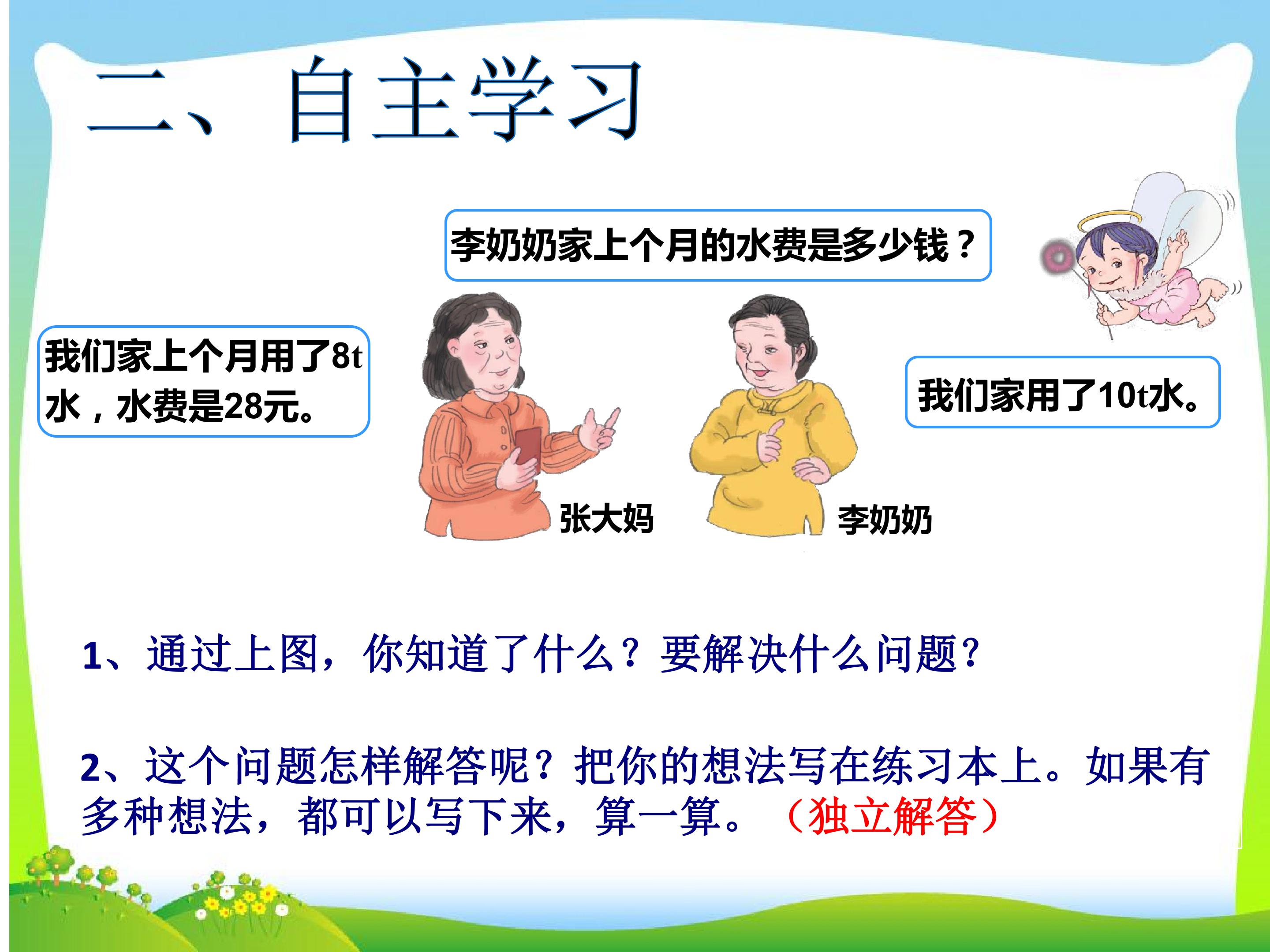 二、自主学习

李奶奶家上个月的水费是多少钱？

我们家上个月用了8t水，水费是28元。

我们家用了10t水。

张大妈

李奶奶

1、通过上图，你知道了什么？要解决什么问题？

2、这个问题怎样解答呢？把你的想法写在练习本上。如果有多种想法，都可以写下来，算一算。（独立解答）